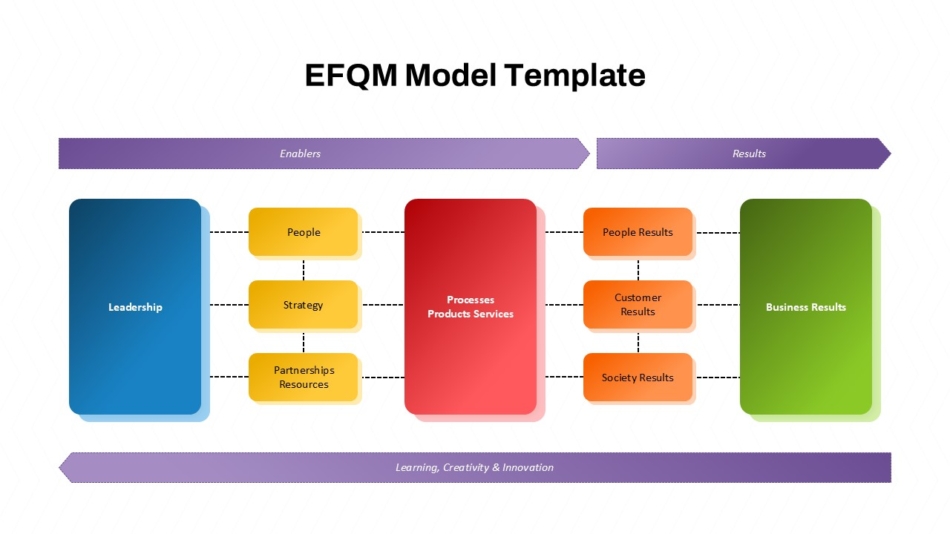 EFQM Model Template

Enablers

Results

Leadership

People

Strategy

Partnerships Resources

Processes Products Services

People Results

Customer Results

Society Results

Business Results

Learning, Creativity & Innovation